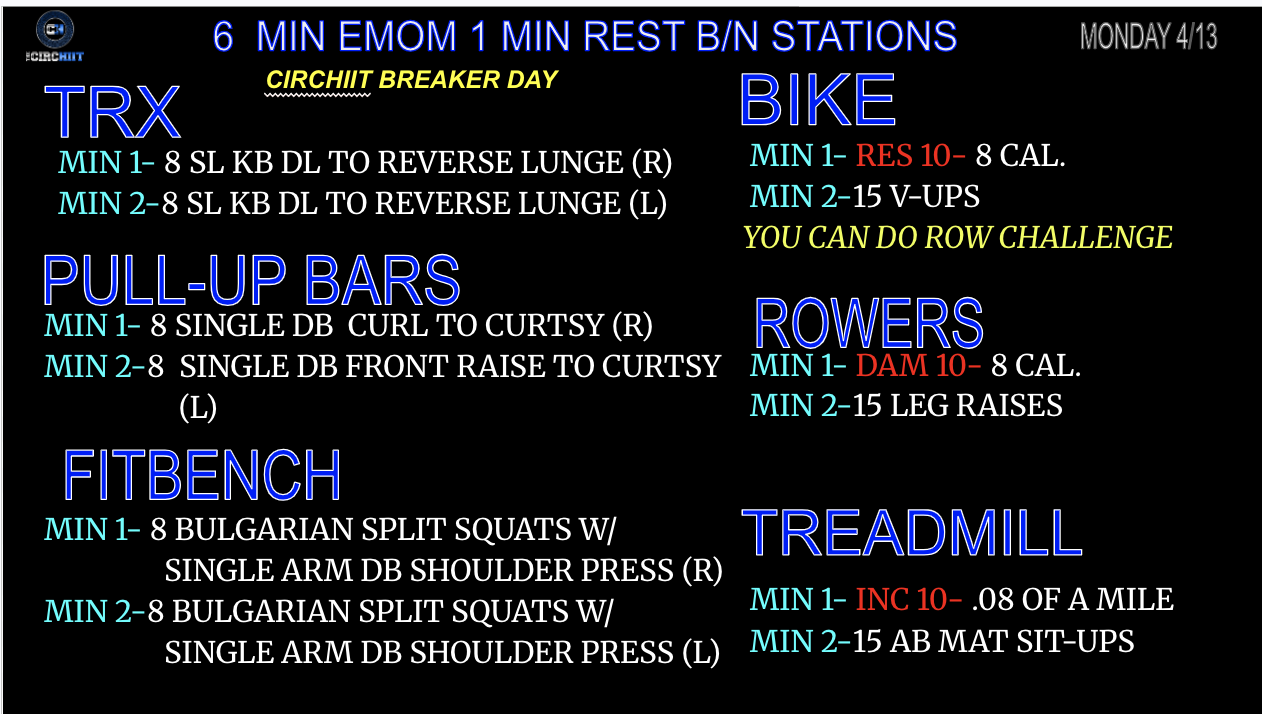 CIRCHIIT

6 MIN EMOM 1 MIN REST B/N STATIONS

MONDAY 4/13

CIRCHIIT BREAKER DAY

TRX

MIN 1- 8 SL KB DL TO REVERSE LUNGE (R)
MIN 2-8 SL KB DL TO REVERSE LUNGE (L)

PULL-UP BARS

MIN 1- 8 SINGLE DB CURL TO CURTSY (R)
MIN 2-8 SINGLE DB FRONT RAISE TO CURTSY (L)

FITBENCH

MIN 1- 8 BULGARIAN SPLIT SQUATS W/ SINGLE ARM DB SHOULDER PRESS (R)
MIN 2-8 BULGARIAN SPLIT SQUATS W/ SINGLE ARM DB SHOULDER PRESS (L)

BIKE

MIN 1- RES 10- 8 CAL.
MIN 2-15 V-UPS
YOU CAN DO ROW CHALLENGE

ROWERS

MIN 1- DAM 10- 8 CAL.
MIN 2-15 LEG RAISES

TREADMILL

MIN 1- INC 10- .08 OF A MILE
MIN 2-15 AB MAT SIT-UPS